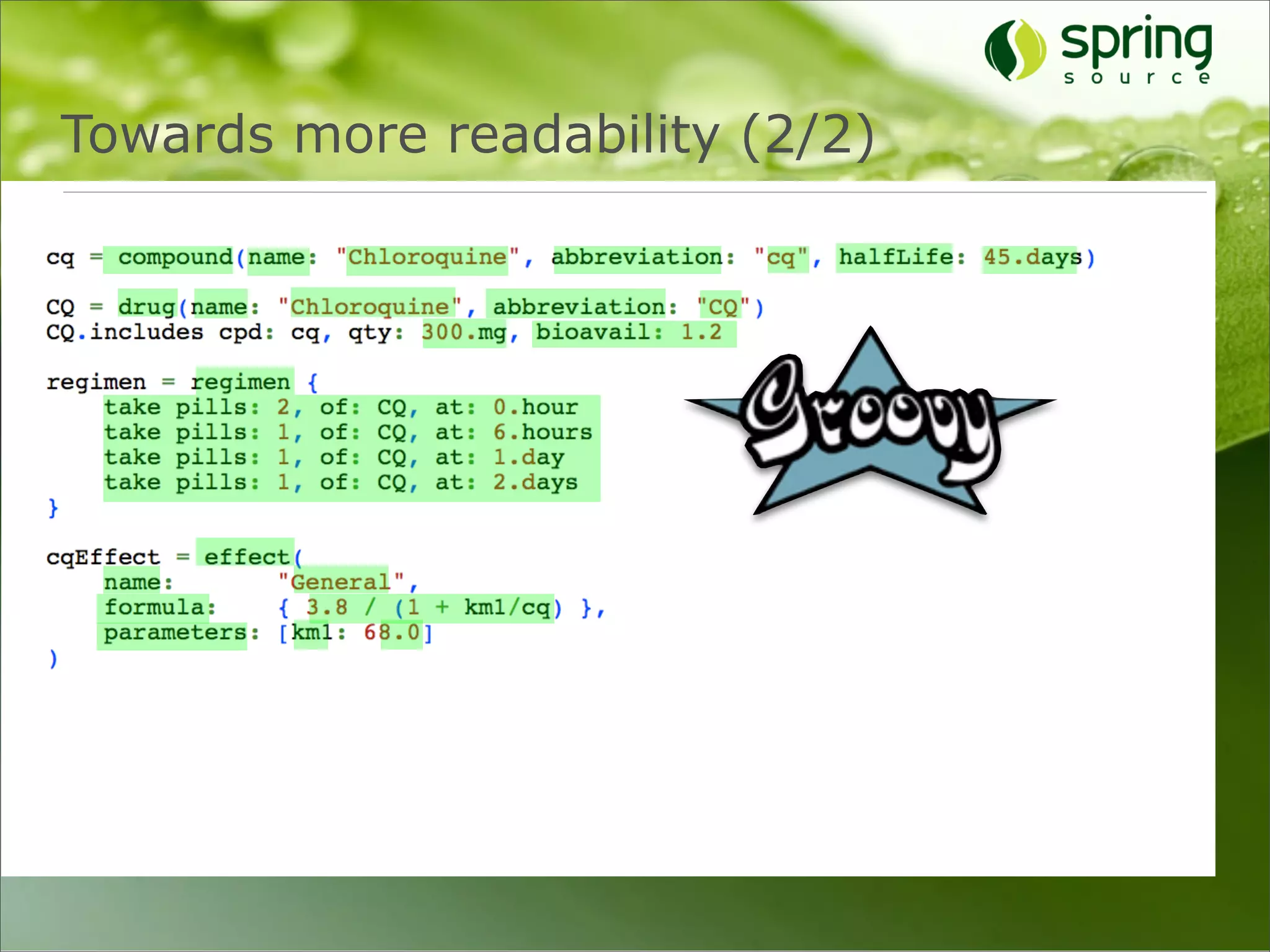 spring source

Towards more readability (2/2)

cq = compound(name: "Chloroquine", abbreviation: "cq", halfLife: 45.days)

CQ = drug(name: "Chloroquine", abbreviation: "CQ")
CQ.includes cpd: cq, qty: 300.mg, bioavail: 1.2

regimen = regimen {
take pills: 2, of: CQ, at: 0.hour
take pills: 1, of: CQ, at: 6.hours
take pills: 1, of: CQ, at: 1.day
take pills: 1, of: CQ, at: 2.days
}

cqEffect = effect(
name: "General",
formula: { 3.8 / (1 + km1/cq) },
parameters: [km1: 68.0]
)

Groovy